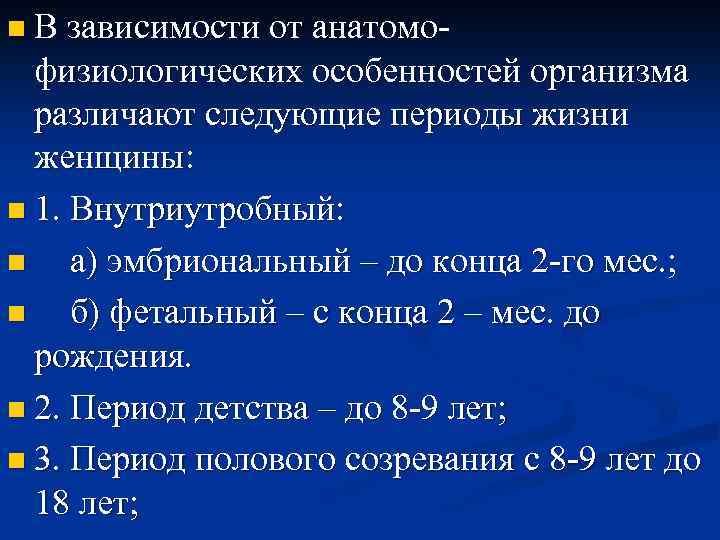 В зависимости от анатомо-физиологических особенностей организма различают следующие периоды жизни женщины:

1. Внутриутробный:

а) эмбриональный – до конца 2-го мес.;

б) фетальный – с конца 2 – мес. до рождения.

2. Период детства – до 8-9 лет;

3. Период полового созревания с 8-9 лет до 18 лет;